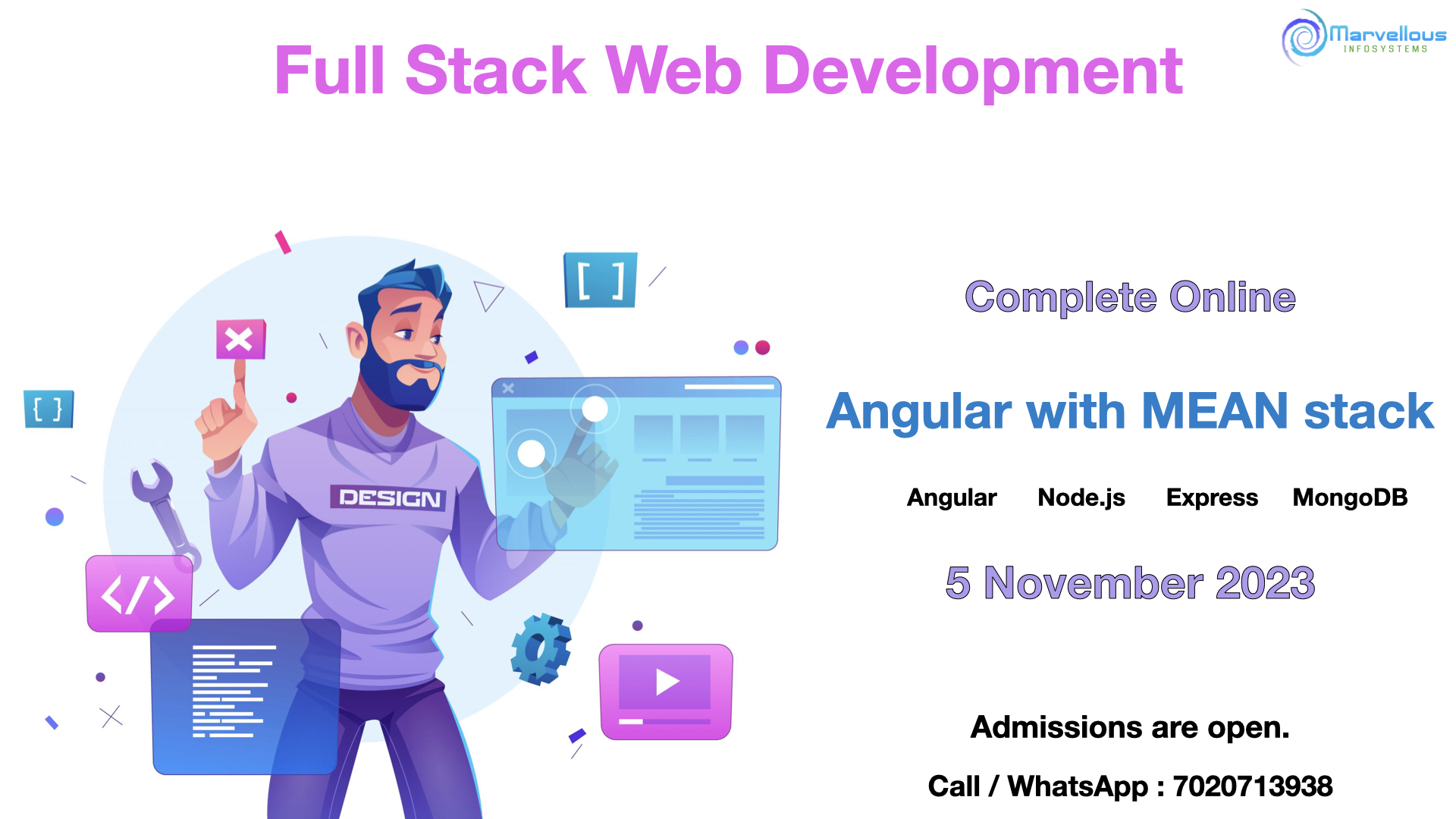 Full Stack Web Development

Marvellous
INFOSYSTEMS

[ ]

{ }

DESIGN

</>

Complete Online

Angular with MEAN stack

Angular Node.js Express MongoDB

5 November 2023

Admissions are open.

Call / WhatsApp : 7020713938